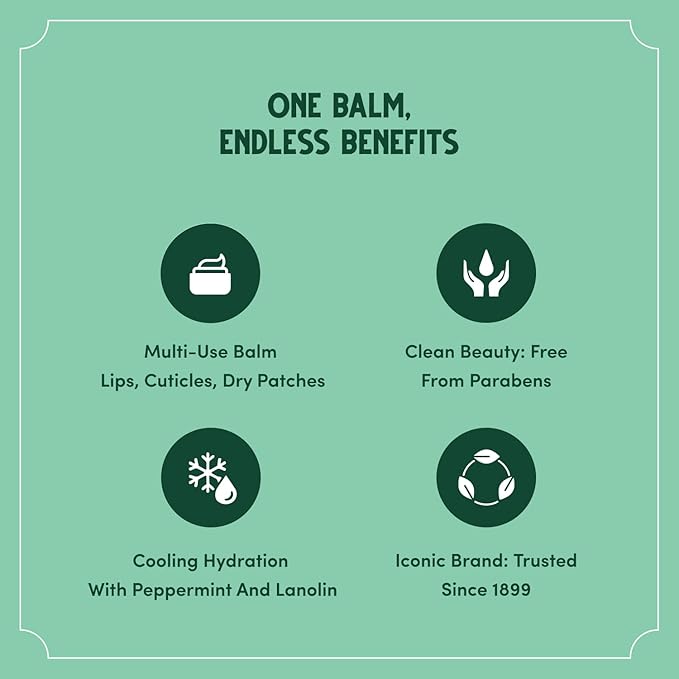 ONE BALM,
ENDLESS BENEFITS

Multi-Use Balm
Lips, Cuticles, Dry Patches

Clean Beauty: Free
From Parabens

Cooling Hydration
With Peppermint And Lanolin

Iconic Brand: Trusted
Since 1899